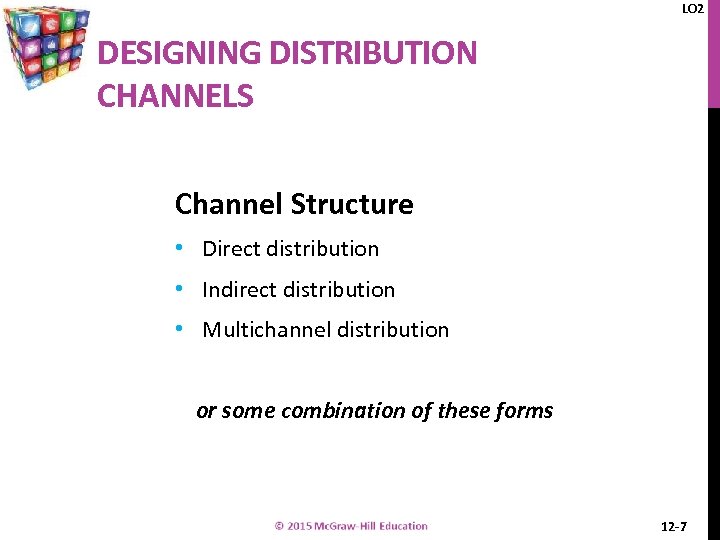 LO2

DESIGNING DISTRIBUTION CHANNELS

Channel Structure

• Direct distribution
• Indirect distribution
• Multichannel distribution

or some combination of these forms

© 2015 McGraw-Hill Education

12-7